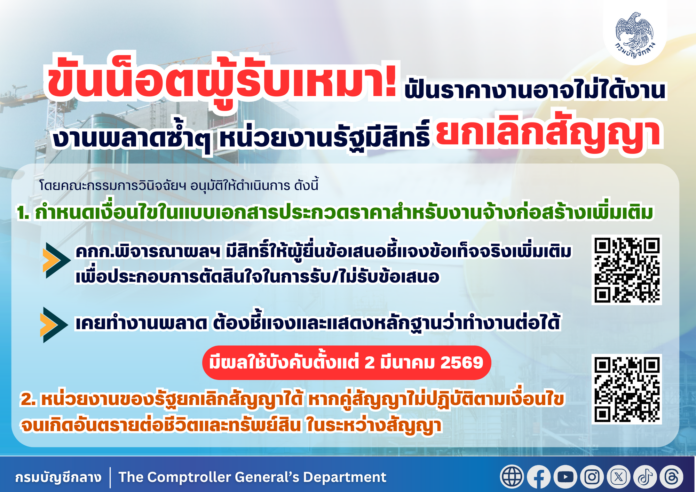 กรมบัญชีกลาง

ขันน็อตผู้รับเหมา! ฟันราคางานอาจไม่ได้งาน

งานพลาดซ้ำๆ หน่วยงานรัฐมีสิทธิ์ ยกเลิกสัญญา

โดยคณะกรรมการวินิจฉัยฯ อนุมัติให้ดำเนินการ ดังนี้

1. กำหนดเงื่อนไขในแบบเอกสารประกวดราคาสำหรับงานจ้างก่อสร้างเพิ่มเติม

คกก.พิจารณาผลฯ มีสิทธิ์ให้ผู้ยื่นข้อเสนอชี้แจงข้อเท็จจริงเพิ่มเติม เพื่อประกอบการตัดสินใจในการรับ/ไม่รับข้อเสนอ

เคยทำงานพลาด ต้องชี้แจงและแสดงหลักฐานว่าทำงานต่อได้

มีผลใช้บังคับตั้งแต่ 2 มีนาคม 2569

2. หน่วยงานของรัฐยกเลิกสัญญาได้ หากคู่สัญญาไม่ปฏิบัติตามเงื่อนไข จนเกิดอันตรายต่อชีวิตและทรัพย์สิน ในระหว่างสัญญา

กรมบัญชีกลาง | The Comptroller General's Department